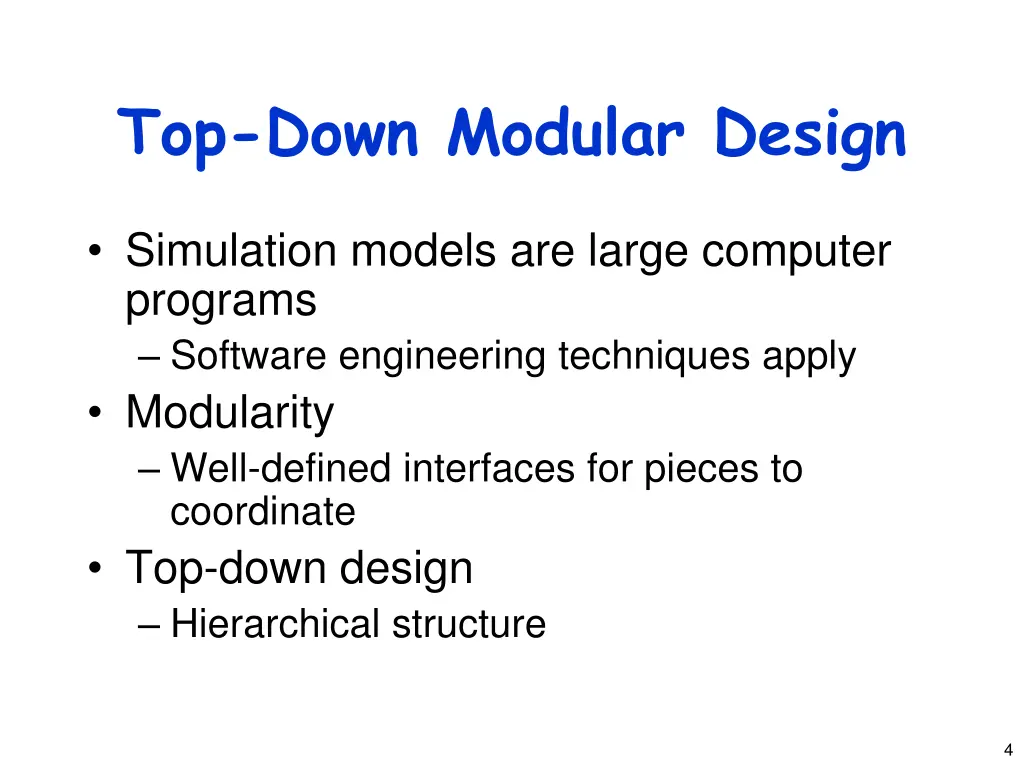 Top-Down Modular Design

• Simulation models are large computer programs
– Software engineering techniques apply
• Modularity
– Well-defined interfaces for pieces to coordinate
• Top-down design
– Hierarchical structure

4